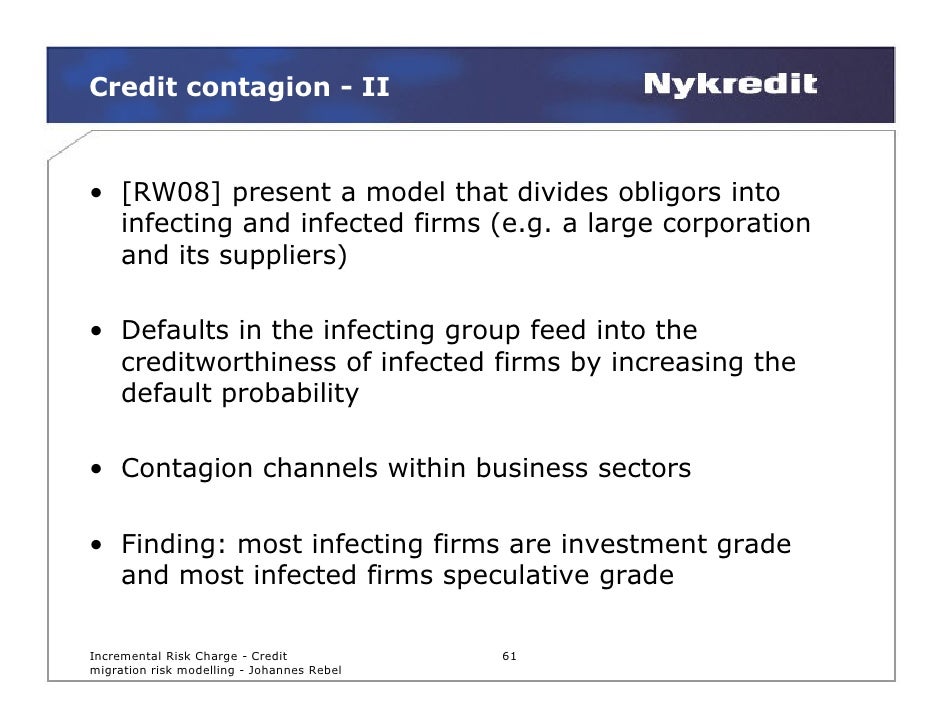 Credit contagion - II

Nykredit

• [RW08] present a model that divides obligors into infecting and infected firms (e.g. a large corporation and its suppliers)

• Defaults in the infecting group feed into the creditworthiness of infected firms by increasing the default probability

• Contagion channels within business sectors

• Finding: most infecting firms are investment grade and most infected firms speculative grade

Incremental Risk Charge - Credit migration risk modelling - Johannes Rebel

61